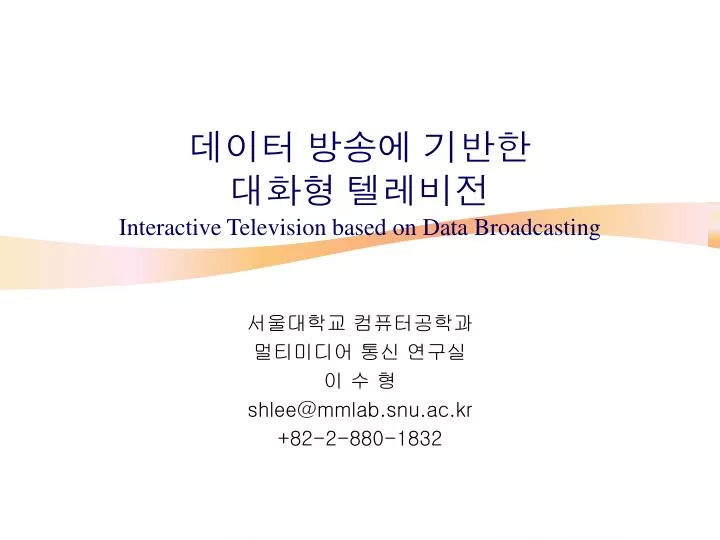 데이터 방송에 기반한
대화형 텔레비전
Interactive Television based on Data Broadcasting

서울대학교 컴퓨터공학과
멀티미디어 통신 연구실
이 수 형
shlee@mmlab.snu.ac.kr
+82-2-880-1832